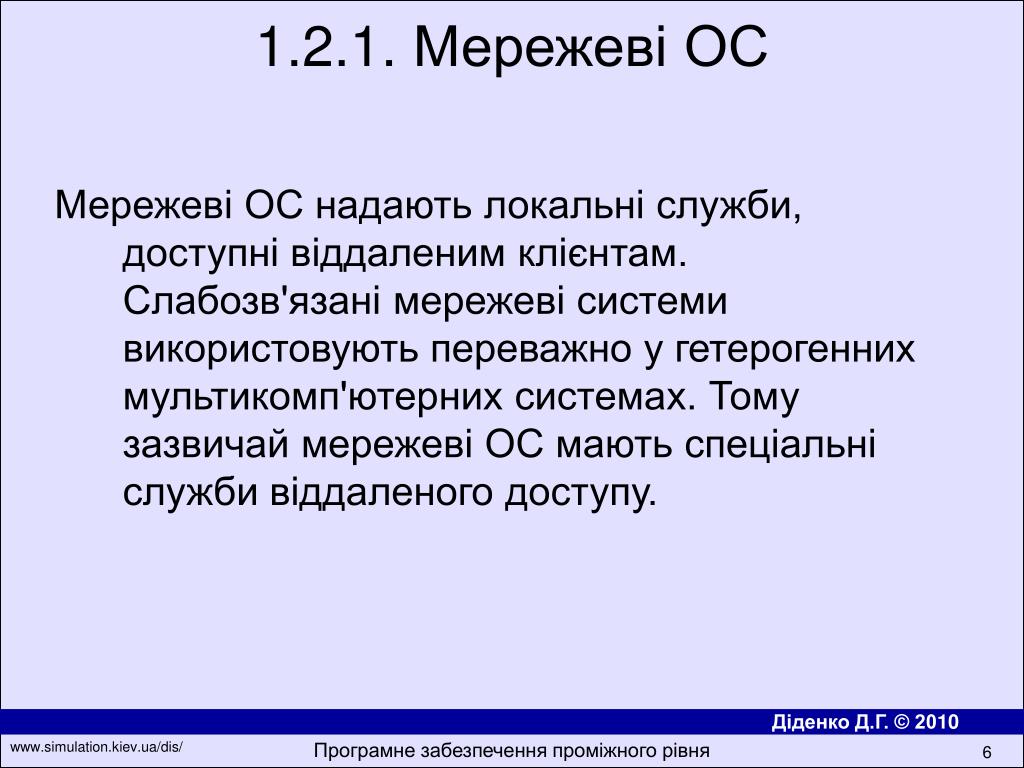 1.2.1. Мережеві ОС

Мережеві ОС надають локальні служби, доступні віддаленим клієнтам. Слабозв'язані мережеві системи використовують переважно у гетерогенних мультикомп'ютерних системах. Тому зазвичай мережеві ОС мають спеціальні служби віддаленого доступу.

Діденко Д.Г. © 2010

www.simulation.kiev.ua/dis/

Програмне забезпечення проміжного рівня

6